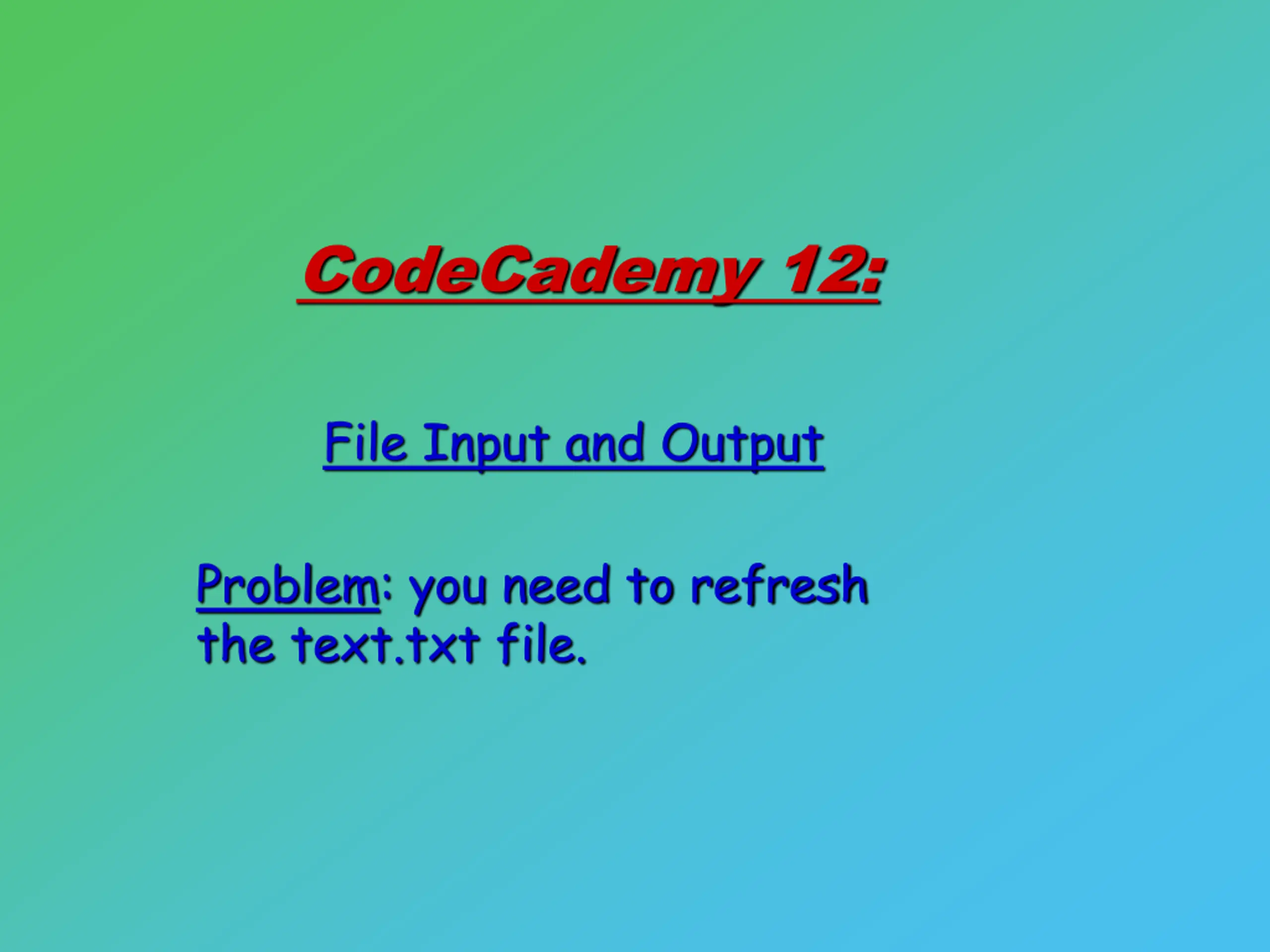 CodeCademy 12:

File Input and Output

Problem: you need to refresh the text.txt file.